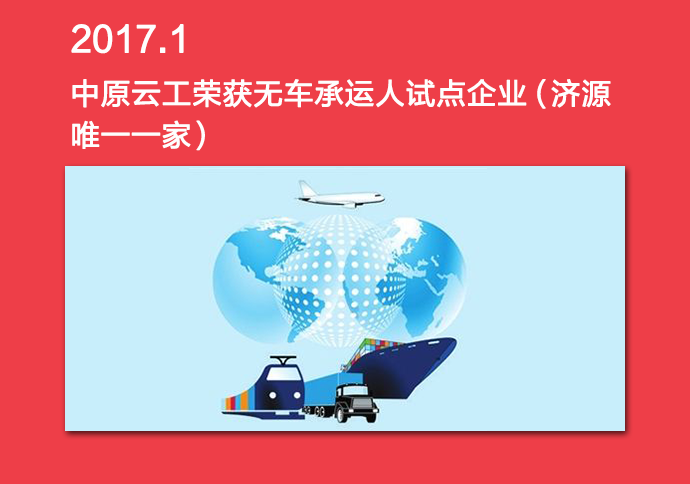 2017.1

中原云工荣获无车承运人试点企业（济源唯一一家）